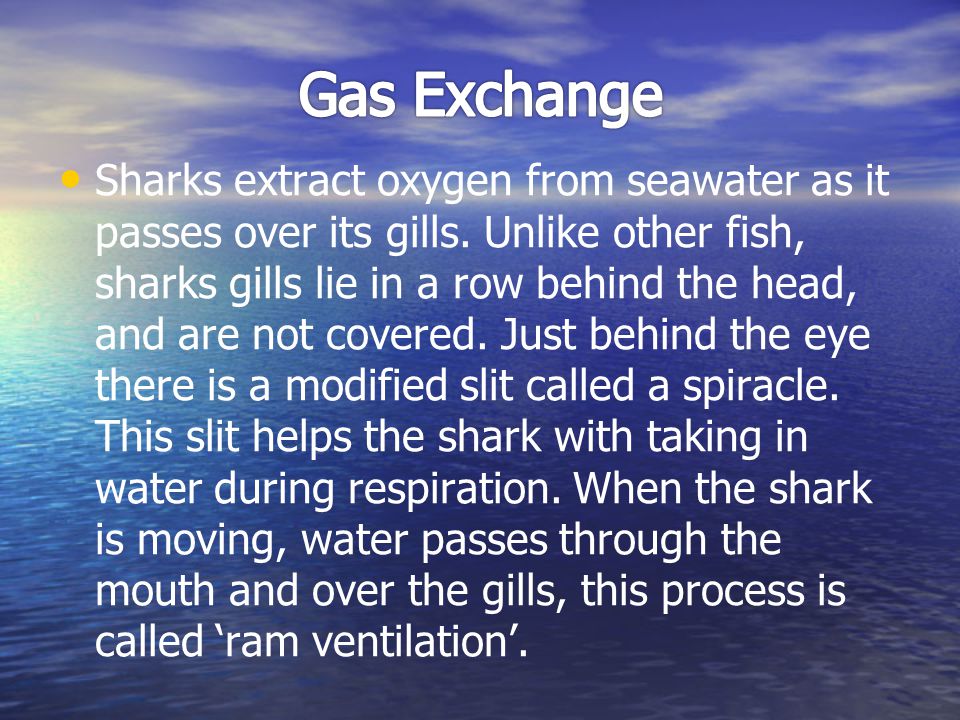 Gas Exchange

• Sharks extract oxygen from seawater as it passes over its gills. Unlike other fish, sharks gills lie in a row behind the head, and are not covered. Just behind the eye there is a modified slit called a spiracle. This slit helps the shark with taking in water during respiration. When the shark is moving, water passes through the mouth and over the gills, this process is called ‘ram ventilation’.